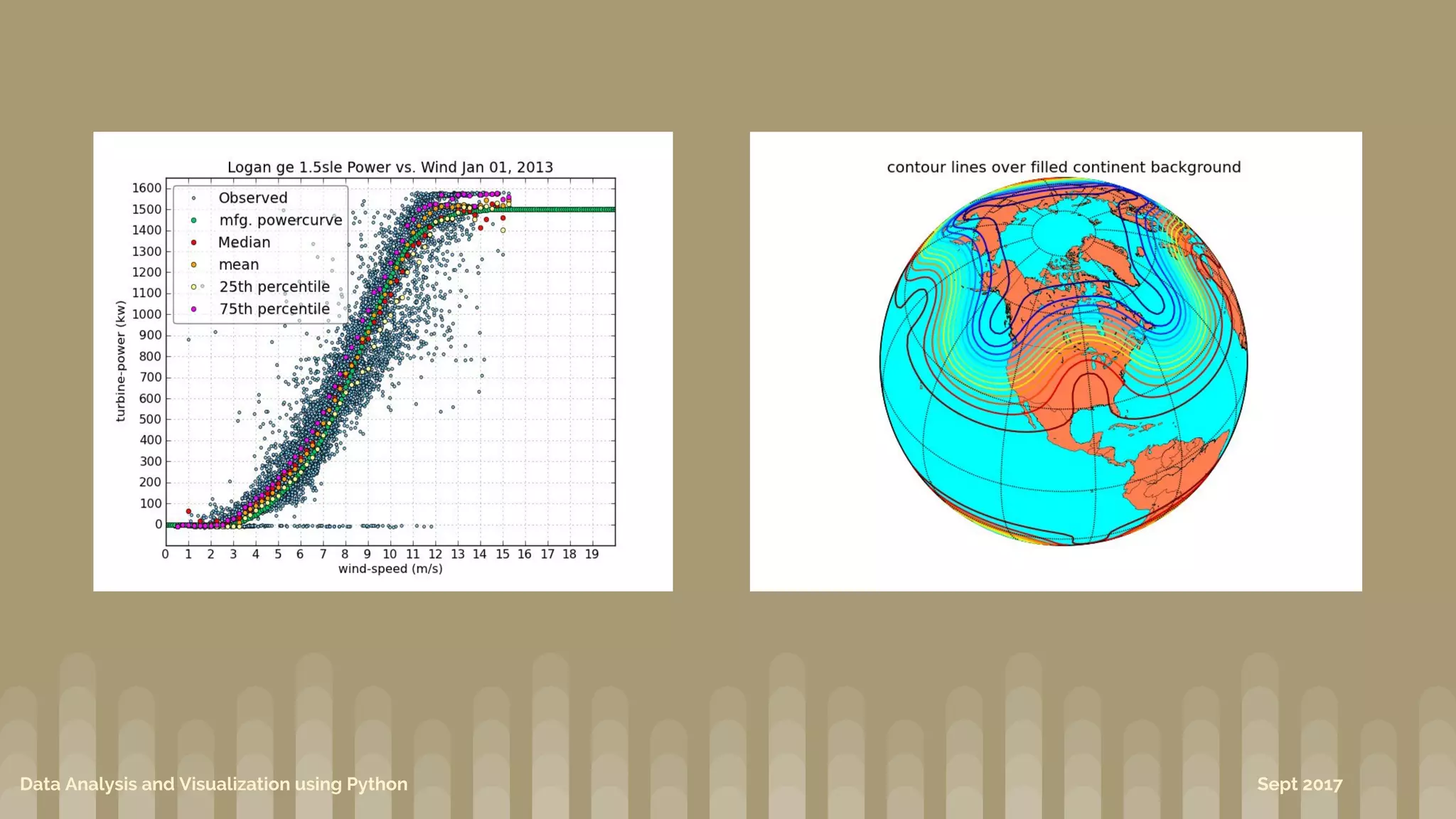 Logan ge 1.5sle Power vs. Wind Jan 01, 2013

Observed
mfg. powercurve
Median
mean
25th percentile
75th percentile

turbine-power (kw)

1600
1500
1400
1300
1200
1100
1000
900
800
700
600
500
400
300
200
100
0

0 1 2 3 4 5 6 7 8 9 10 11 12 13 14 15 16 17 18 19

wind-speed (m/s)

contour lines over filled continent background

Data Analysis and Visualization using Python

Sept 2017